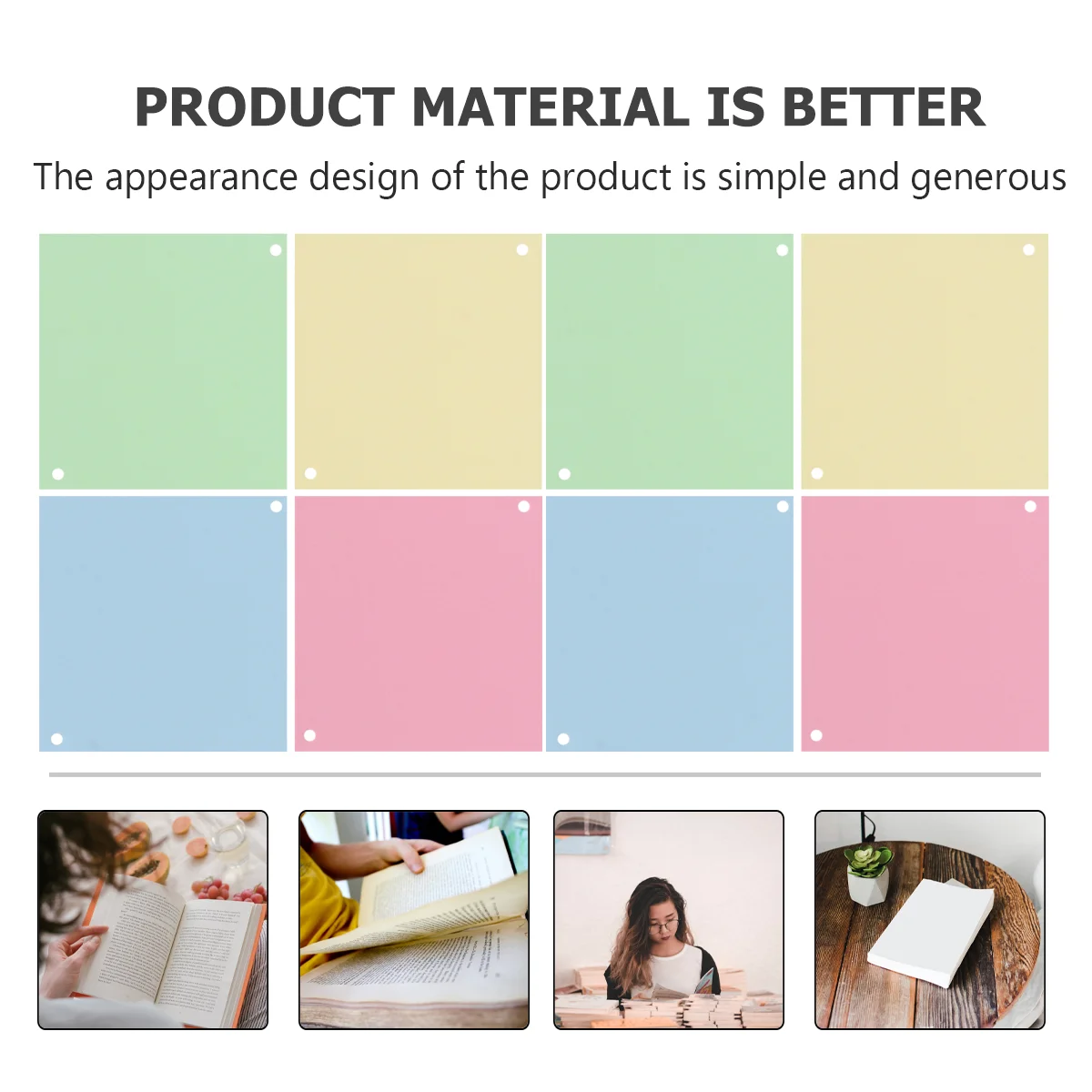 PRODUCT MATERIAL IS BETTER

The appearance design of the product is simple and generous